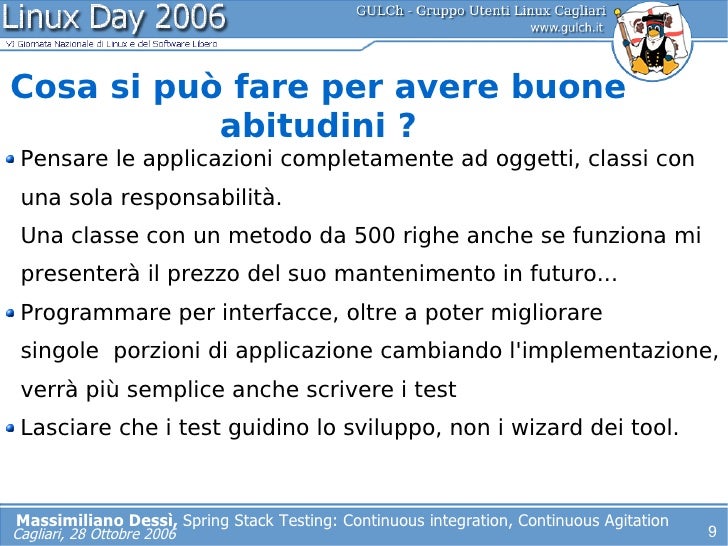 Linux Day 2006
VI Giornata Nazionale di Linux e del Software Libero

GULCh - Gruppo Utenti Linux Cagliari
www.gulch.it

Cosa si può fare per avere buone abitudini ?

Pensare le applicazioni completamente ad oggetti, classi con una sola responsabilità.
Una classe con un metodo da 500 righe anche se funziona mi presenterà il prezzo del suo mantenimento in futuro...

Programmare per interfacce, oltre a poter migliorare singole porzioni di applicazione cambiando l'implementazione, verrà più semplice anche scrivere i test

Lasciare che i test guidino lo sviluppo, non i wizard dei tool.

Massimiliano Dessì, Spring Stack Testing: Continuous integration, Continuous Agitation
Cagliari, 28 Ottobre 2006

9